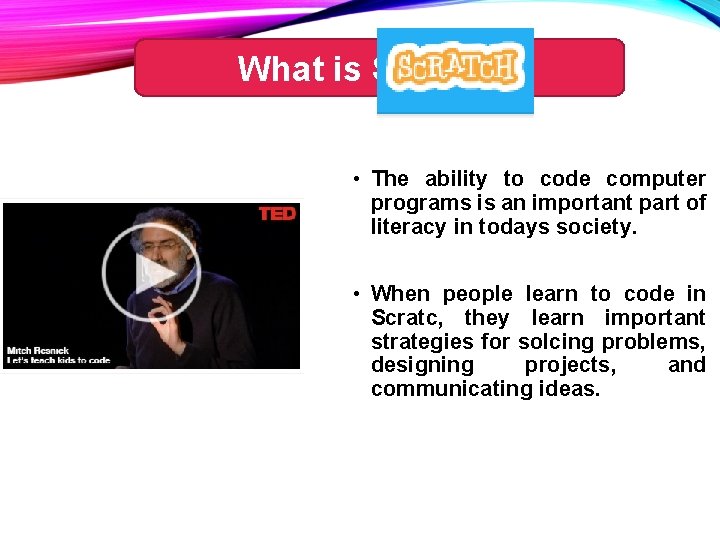 What is S SCRATCH

TED

Mitch Resnick
Let's teach kids to code

• The ability to code computer programs is an important part of literacy in todays society.

• When people learn to code in Scratc, they learn important strategies for solcing problems, designing projects, and communicating ideas.